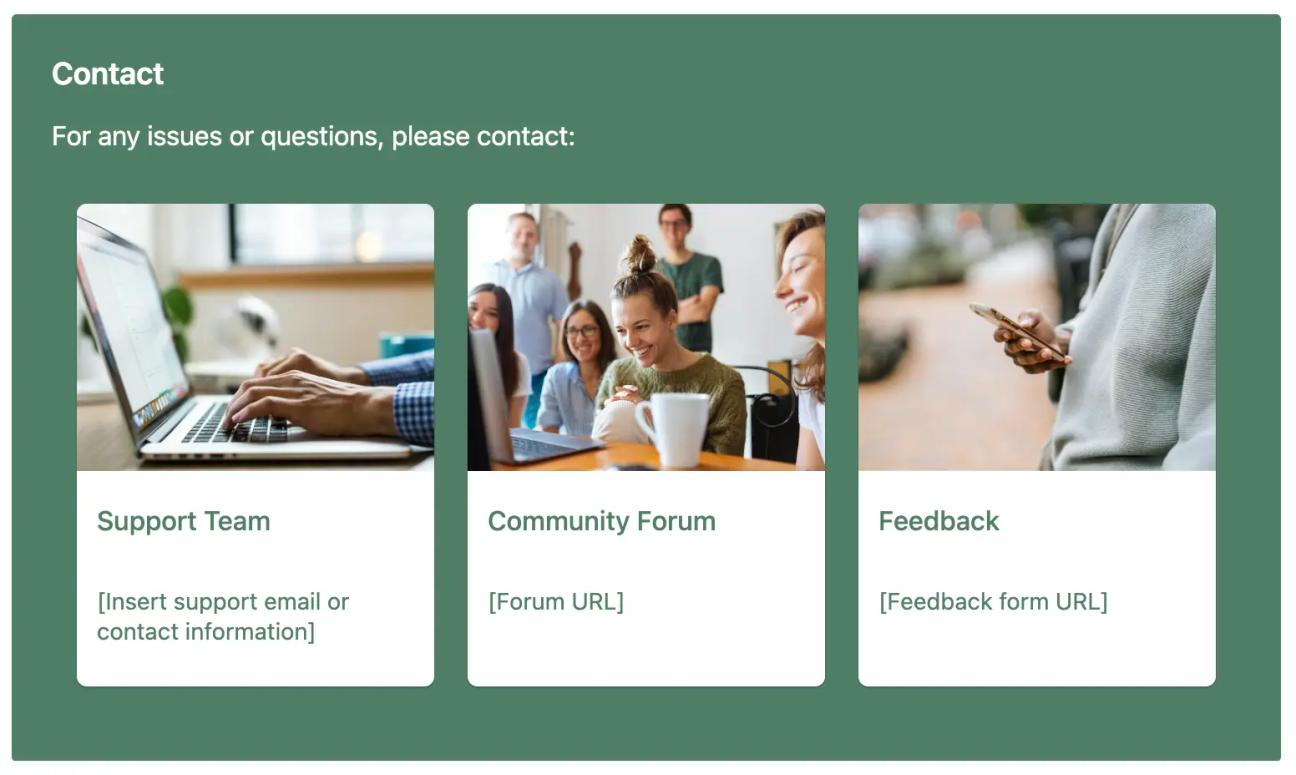 Contact

For any issues or questions, please contact:

Support Team

[Insert support email or contact information]

Community Forum

[Forum URL]

Feedback

[Feedback form URL]